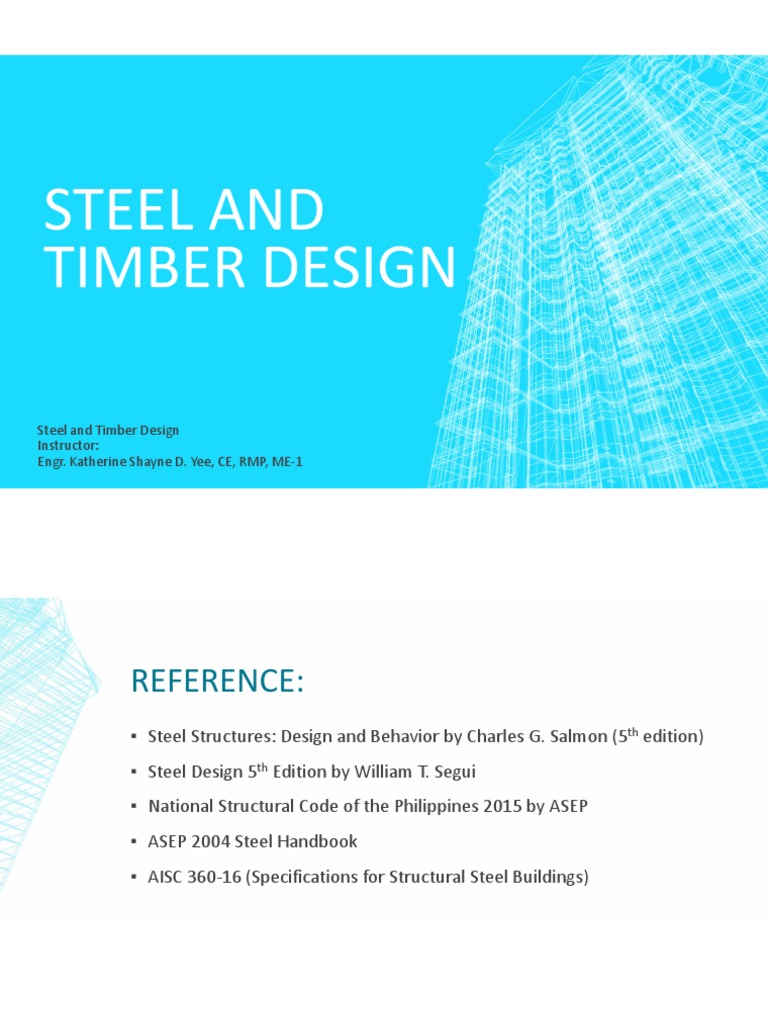 STEEL AND TIMBER DESIGN

Steel and Timber Design
Instructor:
Engr. Katherine Shayne D. Yee, CE, RMP, ME-1

REFERENCE:

▪ Steel Structures: Design and Behavior by Charles G. Salmon (5$^{th}$ edition)
▪ Steel Design 5$^{th}$ Edition by William T. Segui
▪ National Structural Code of the Philippines 2015 by ASEP
▪ ASEP 2004 Steel Handbook
▪ AISC 360-16 (Specifications for Structural Steel Buildings)